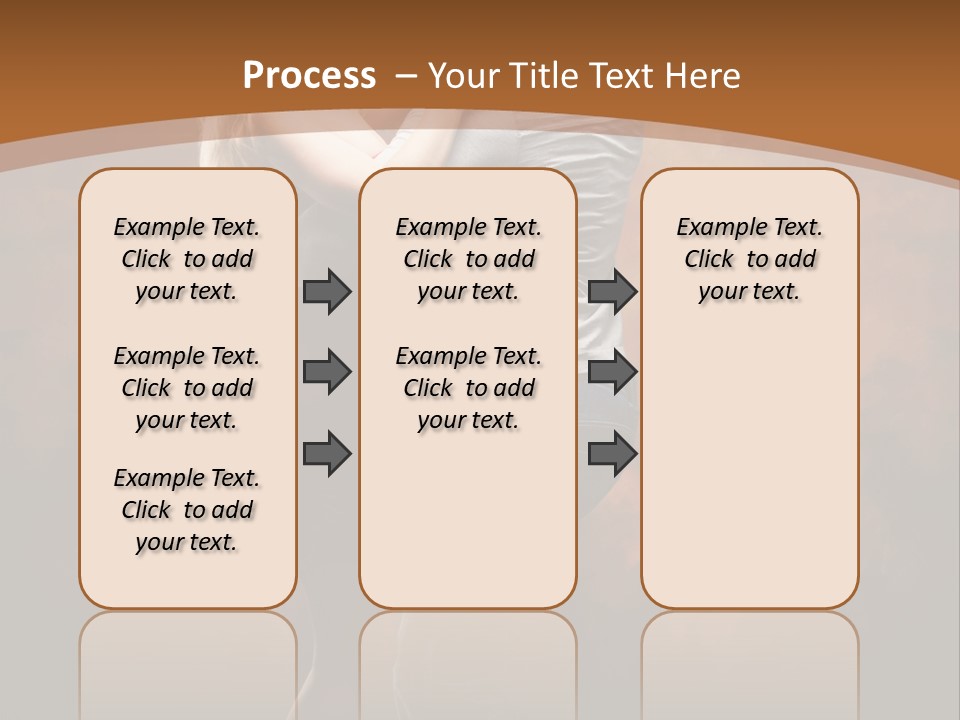 Process – Your Title Text Here

Example Text. Click to add your text.

Example Text. Click to add your text.

Example Text. Click to add your text.

Example Text. Click to add your text.

Example Text. Click to add your text.

Example Text. Click to add your text.